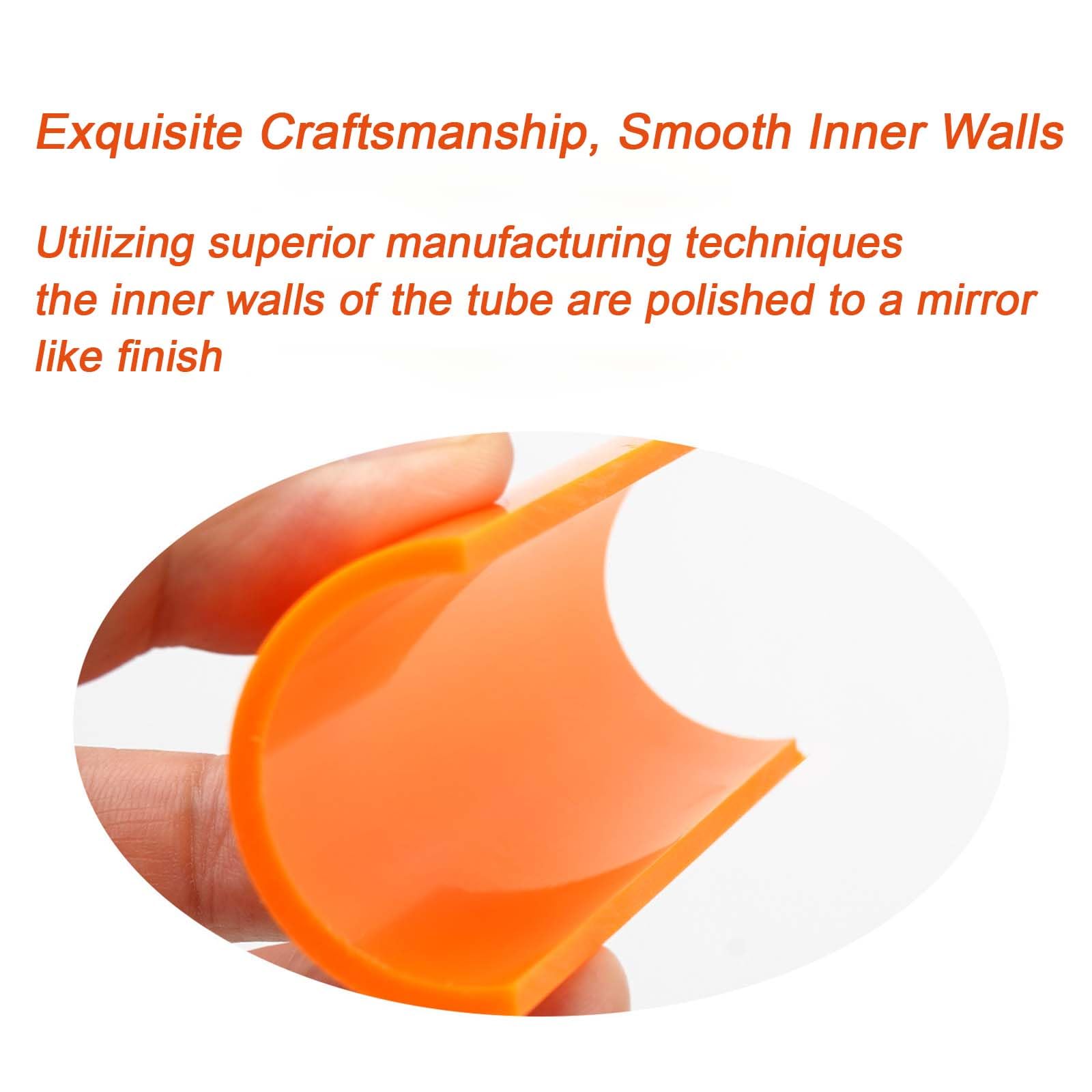 Exquisite Craftsmanship, Smooth Inner Walls

Utilizing superior manufacturing techniques
the inner walls of the tube are polished to a mirror like finish